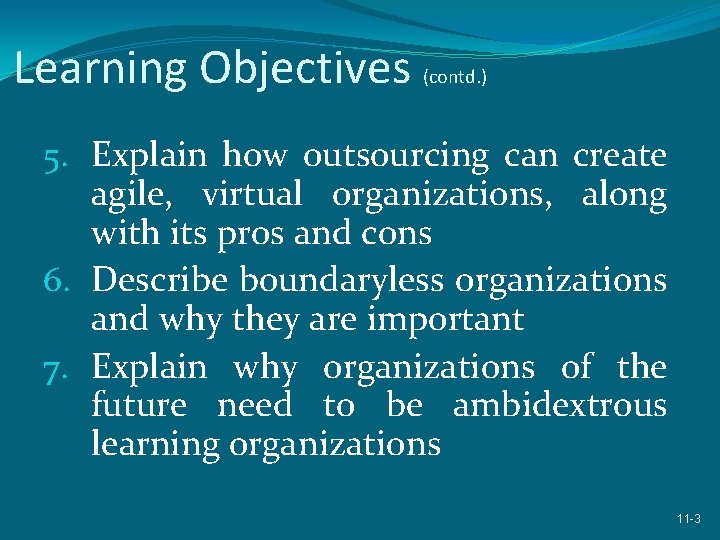 Learning Objectives (contd.)

5. Explain how outsourcing can create agile, virtual organizations, along with its pros and cons
6. Describe boundaryless organizations and why they are important
7. Explain why organizations of the future need to be ambidextrous learning organizations

11-3